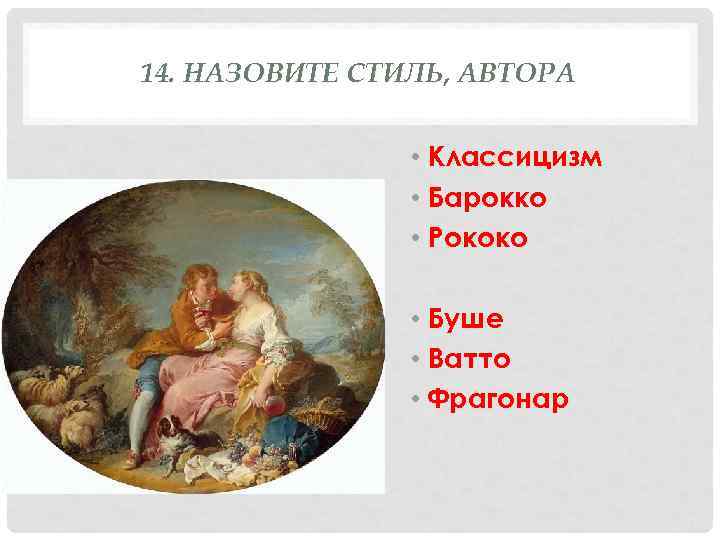 14. НАЗОВИТЕ СТИЛЬ, АВТОРА

• Классицизм
• Барокко
• Рококо

• Буше
• Ватто
• Фрагонар